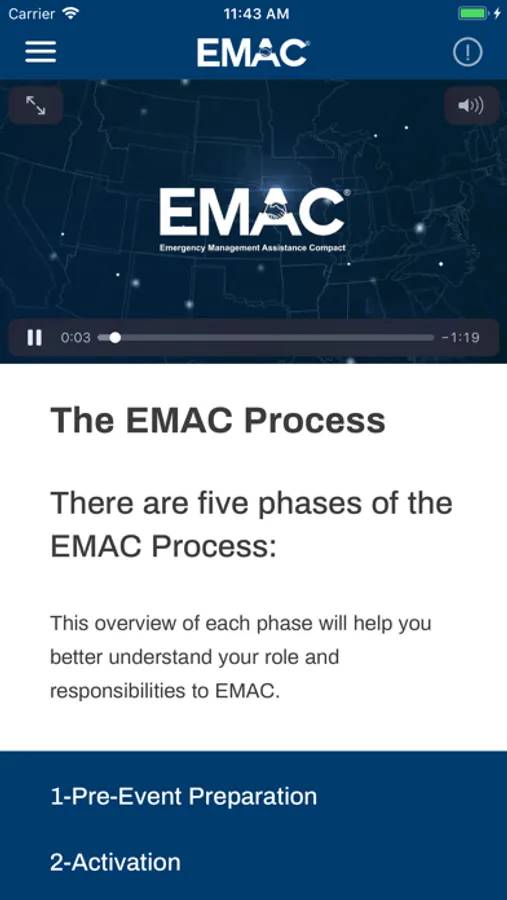 Carrier 11:43 AM

EMAC

EMAC
Emergency Management Assistance Compact

0:03 -1:19

The EMAC Process

There are five phases of the EMAC Process:

This overview of each phase will help you better understand your role and responsibilities to EMAC.

1-Pre-Event Preparation

2-Activation